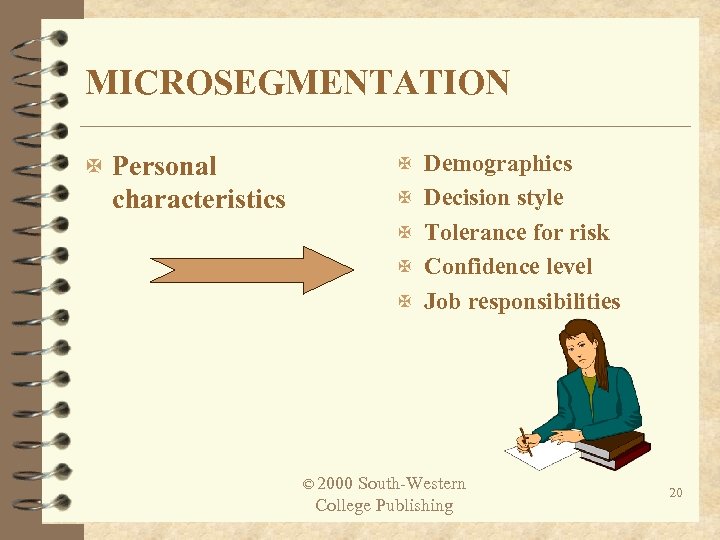 MICROSEGMENTATION

Personal characteristics

Demographics
Decision style
Tolerance for risk
Confidence level
Job responsibilities

© 2000 South-Western College Publishing

20